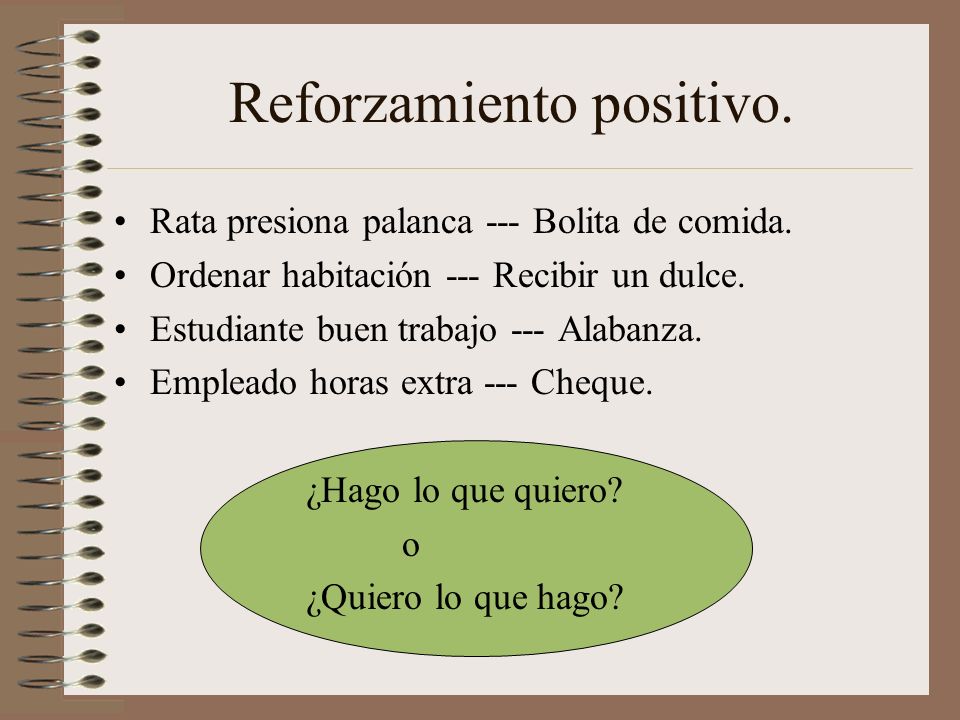 Reforzamiento positivo.

• Rata presiona palanca --- Bolita de comida.
• Ordenar habitación --- Recibir un dulce.
• Estudiante buen trabajo --- Alabanza.
• Empleado horas extra --- Cheque.

¿Hago lo que quiero?
o
¿Quiero lo que hago?